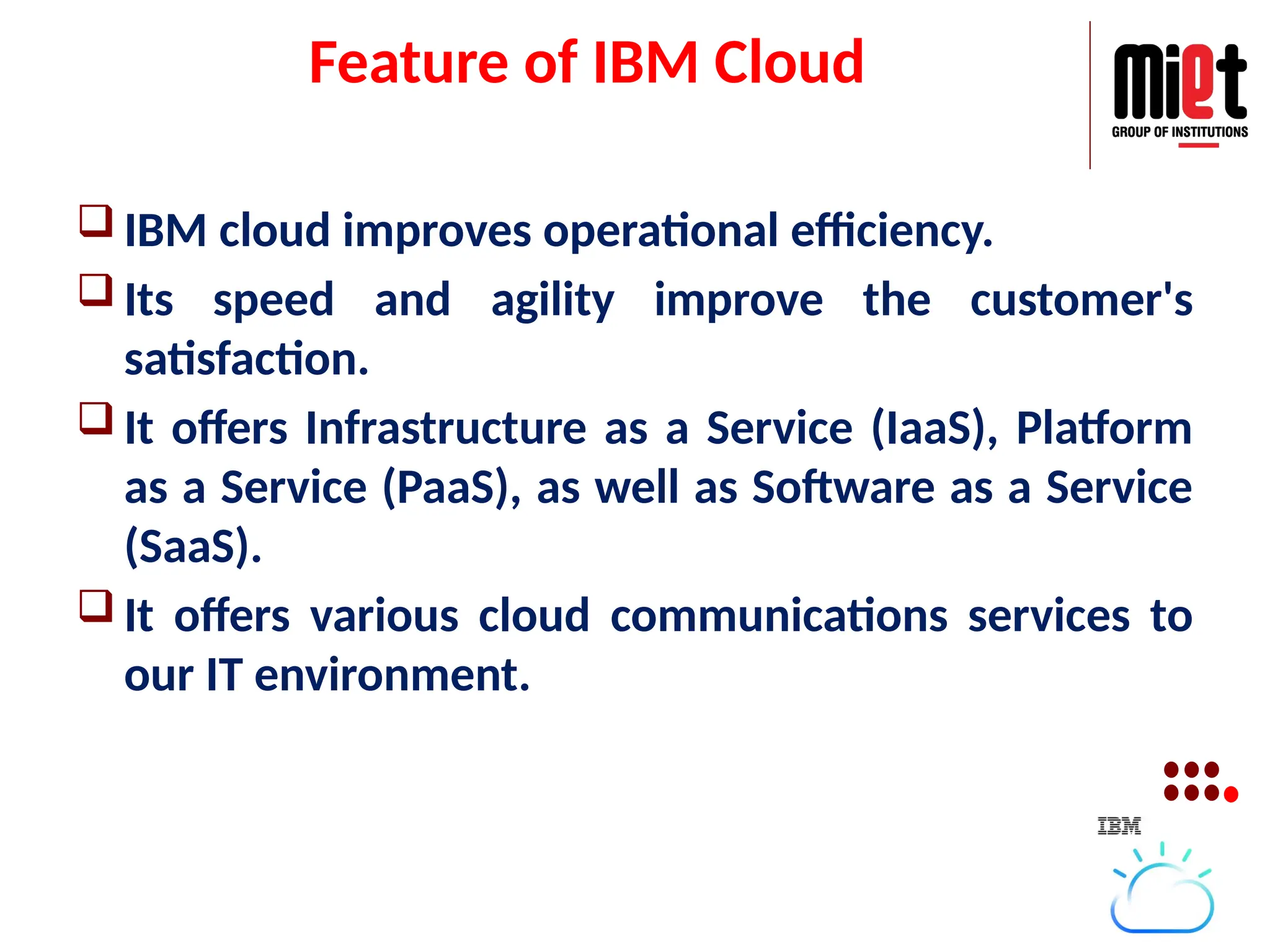 Feature of IBM Cloud

miet
GROUP OF INSTITUTIONS

❑ IBM cloud improves operational efficiency.

❑ Its speed and agility improve the customer's satisfaction.

❑ It offers Infrastructure as a Service (IaaS), Platform as a Service (PaaS), as well as Software as a Service (SaaS).

❑ It offers various cloud communications services to our IT environment.

IBM